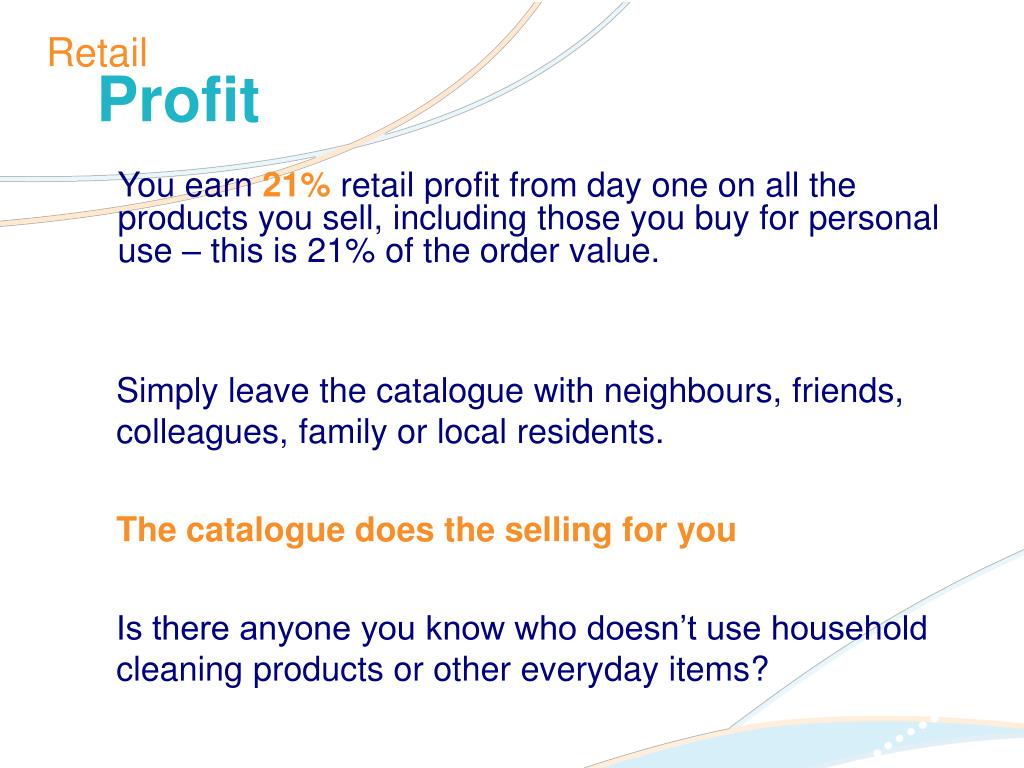 Retail
Profit

You earn 21% retail profit from day one on all the products you sell, including those you buy for personal use – this is 21% of the order value.

Simply leave the catalogue with neighbours, friends, colleagues, family or local residents.

The catalogue does the selling for you

Is there anyone you know who doesn’t use household cleaning products or other everyday items?